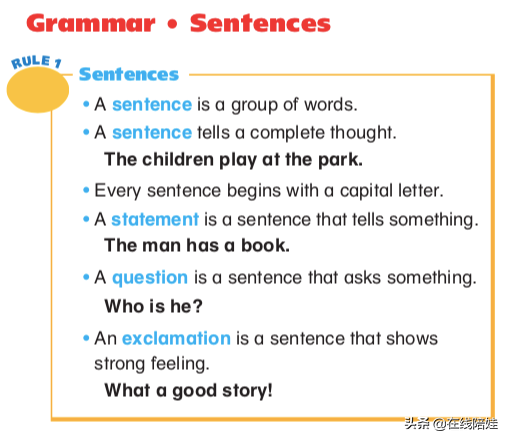 Grammar • Sentences

RULE 1

Sentences

• A sentence is a group of words.

• A sentence tells a complete thought.
The children play at the park.

• Every sentence begins with a capital letter.

• A statement is a sentence that tells something.
The man has a book.

• A question is a sentence that asks something.
Who is he?

• An exclamation is a sentence that shows strong feeling.
What a good story!

头条 @在线陪娃